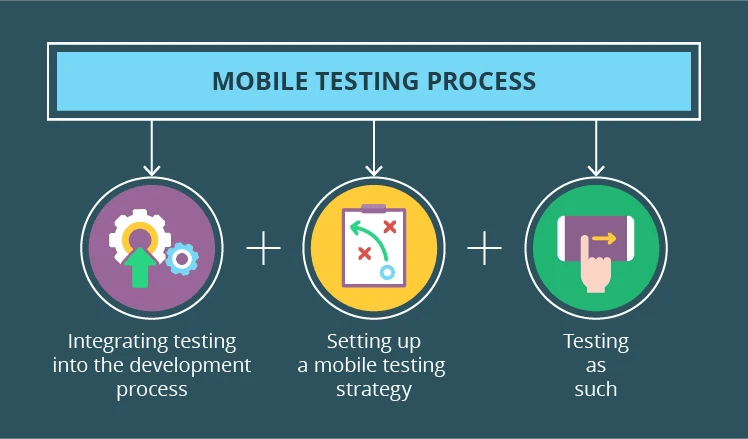 MOBILE TESTING PROCESS

Integrating testing into the development process

+

Setting up a mobile testing strategy

+

Testing as such